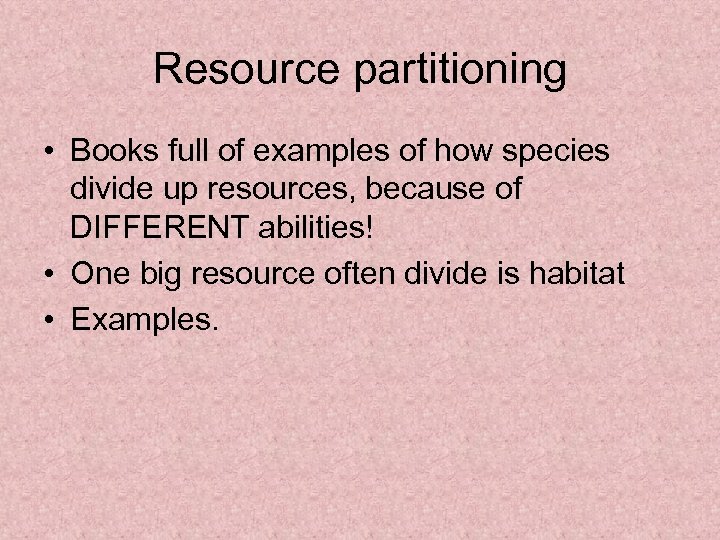 Resource partitioning

• Books full of examples of how species divide up resources, because of DIFFERENT abilities!
• One big resource often divide is habitat
• Examples.